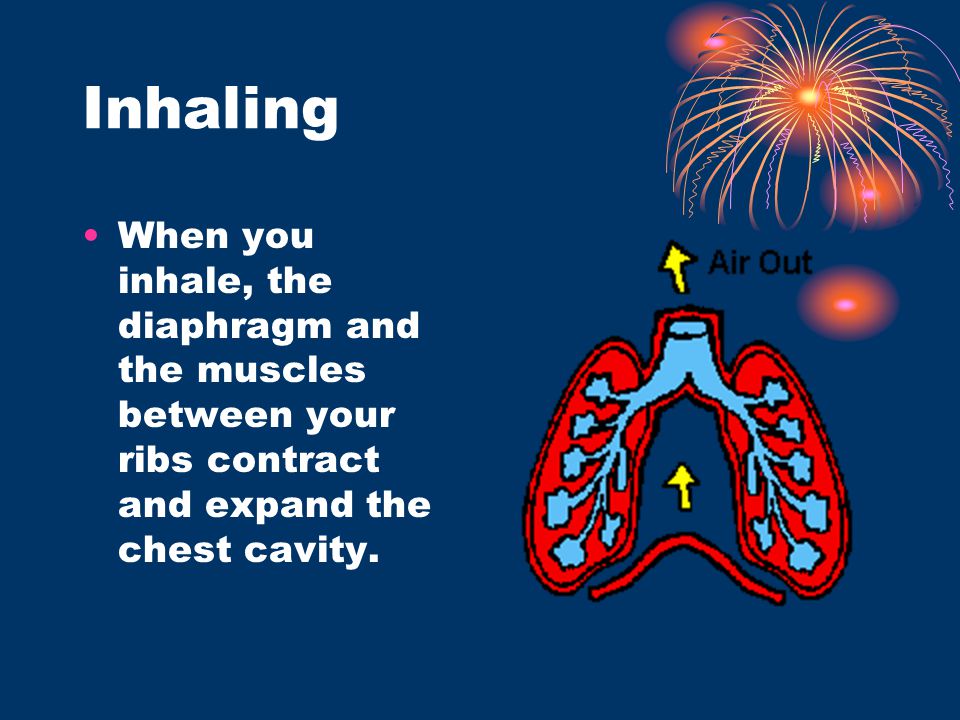 Inhaling

• When you inhale, the diaphragm and the muscles between your ribs contract and expand the chest cavity.

Air Out